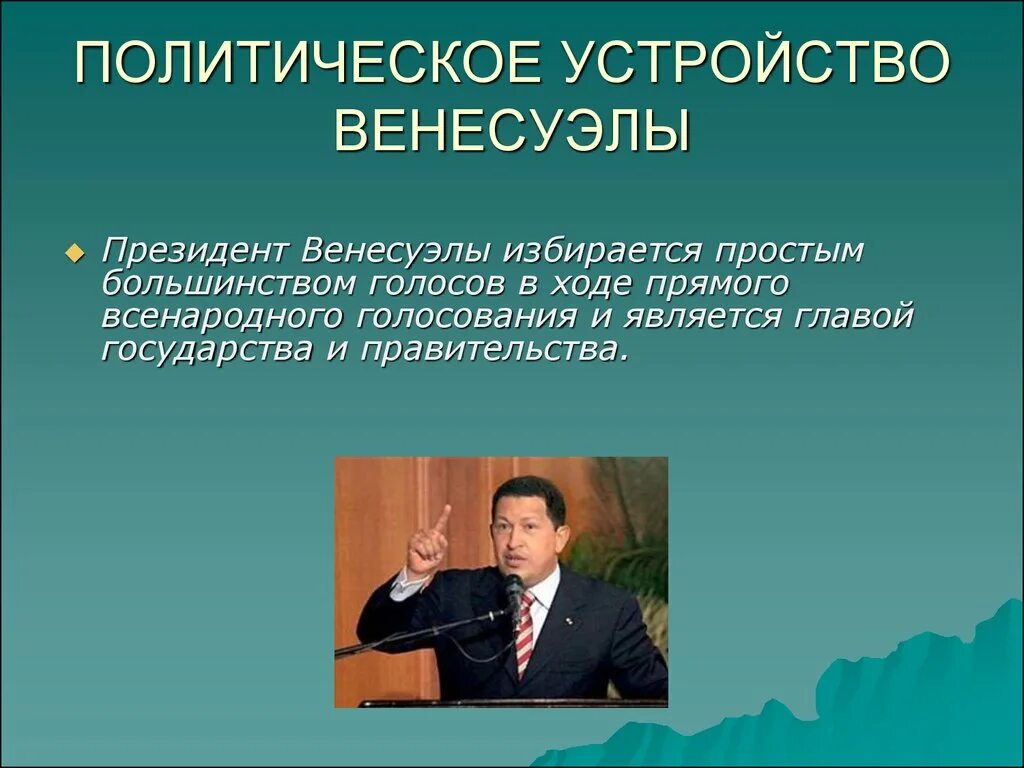 ПОЛИТИЧЕСКОЕ УСТРОЙСТВО ВЕНЕСУЭЛЫ

Президент Венесуэлы избирается простым большинством голосов в ходе прямого всенародного голосования и является главой государства и правительства.